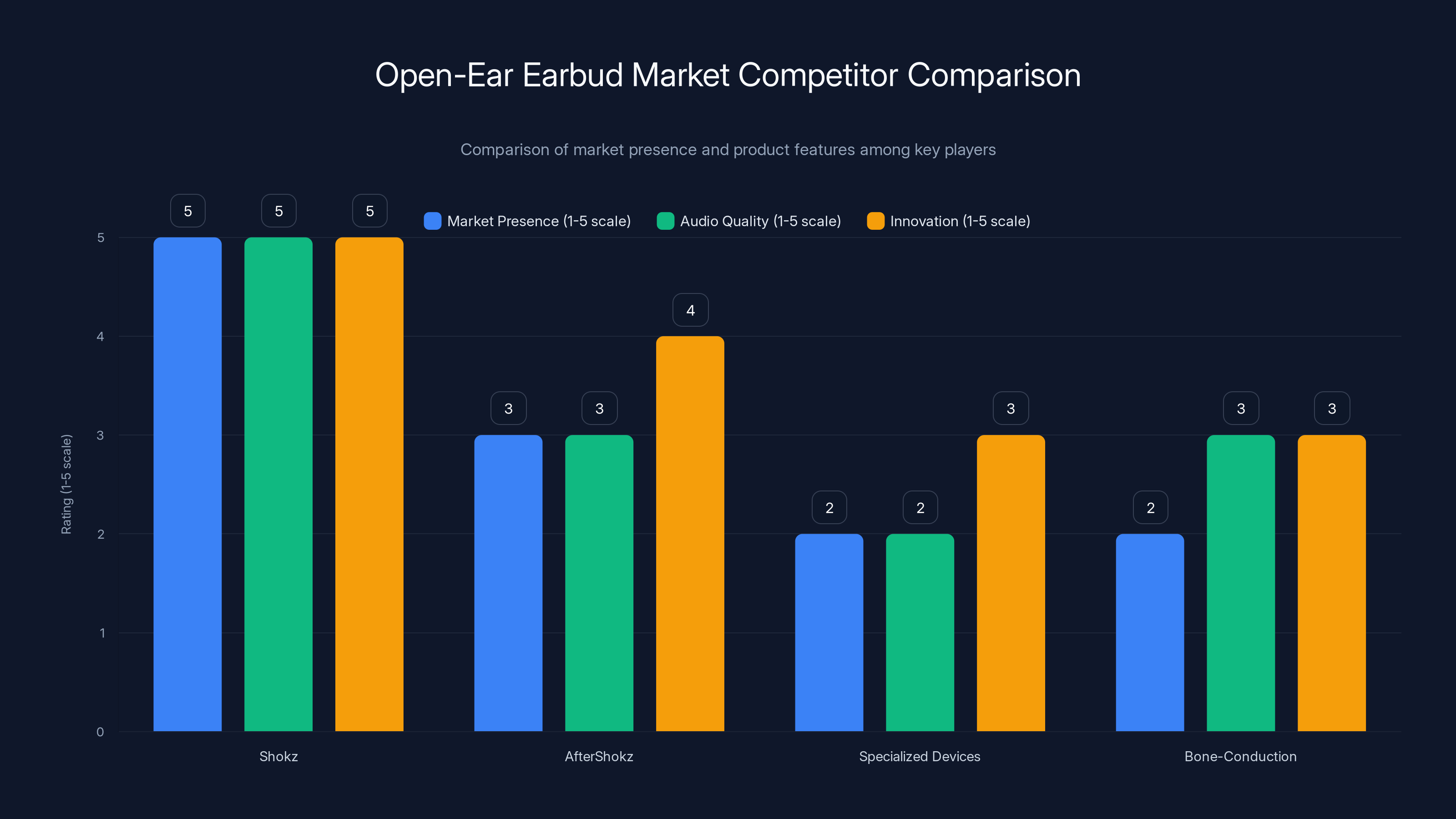 Open-Ear Earbud Market Competitor Comparison

Comparison of market presence and product features among key players

Market Presence (1-5 scale)
Audio Quality (1-5 scale)
Innovation (1-5 scale)

Rating (1-5 scale)

5
4
3
2
1
0

5 5 5
3 3 4
2 2 3
2 3 3

Shokz
AfterShokz
Specialized Devices
Bone-Conduction